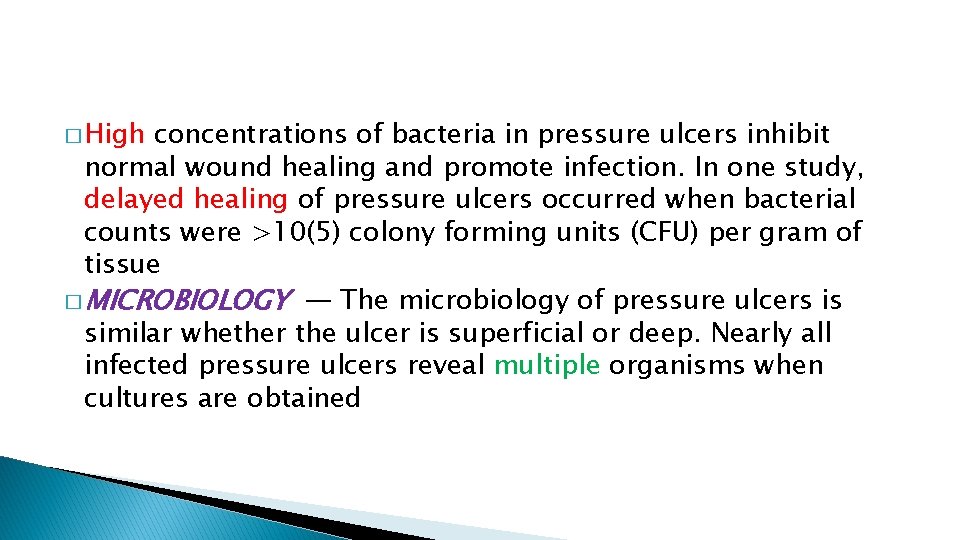 □ High concentrations of bacteria in pressure ulcers inhibit normal wound healing and promote infection. In one study, delayed healing of pressure ulcers occurred when bacterial counts were >10(5) colony forming units (CFU) per gram of tissue

□ MICROBIOLOGY — The microbiology of pressure ulcers is similar whether the ulcer is superficial or deep. Nearly all infected pressure ulcers reveal multiple organisms when cultures are obtained